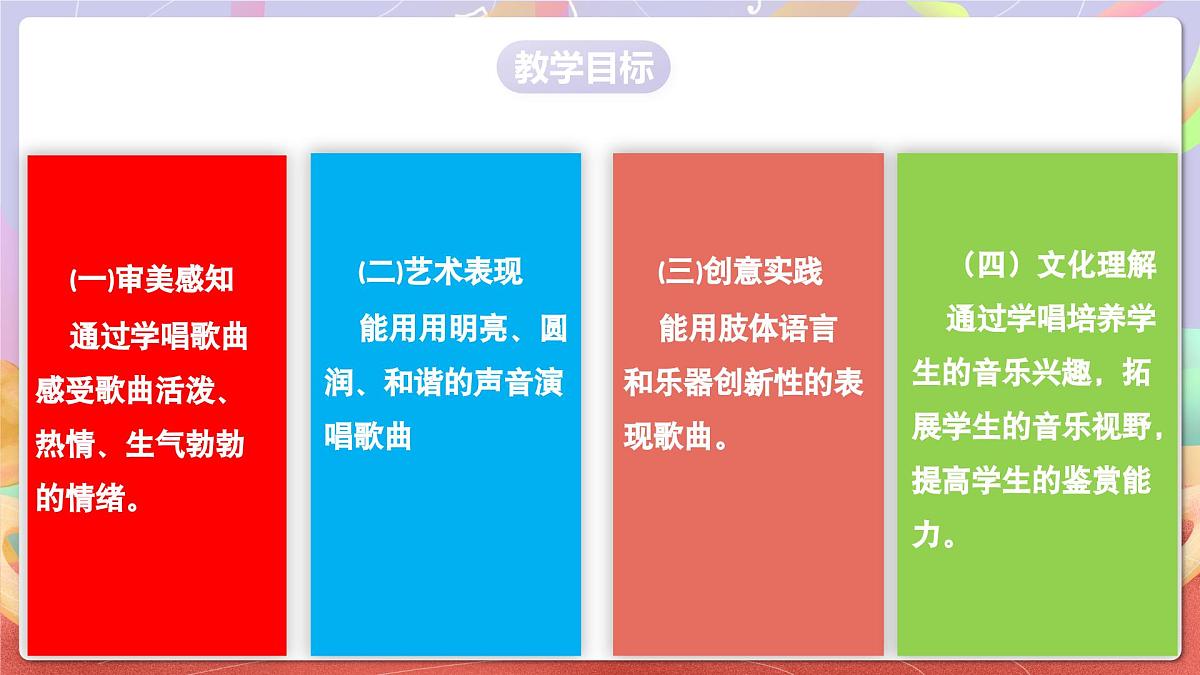 教学目标

(一)审美感知
通过学唱歌曲感受歌曲活泼、热情、生气勃勃的情绪。

(二)艺术表现
能用用明亮、圆润、和谐的声音演唱歌曲

(三)创意实践
能用肢体语言和乐器创新性的表现歌曲。

（四）文化理解
通过学唱培养学生的音乐兴趣，拓展学生的音乐视野，提高学生的鉴赏能力。